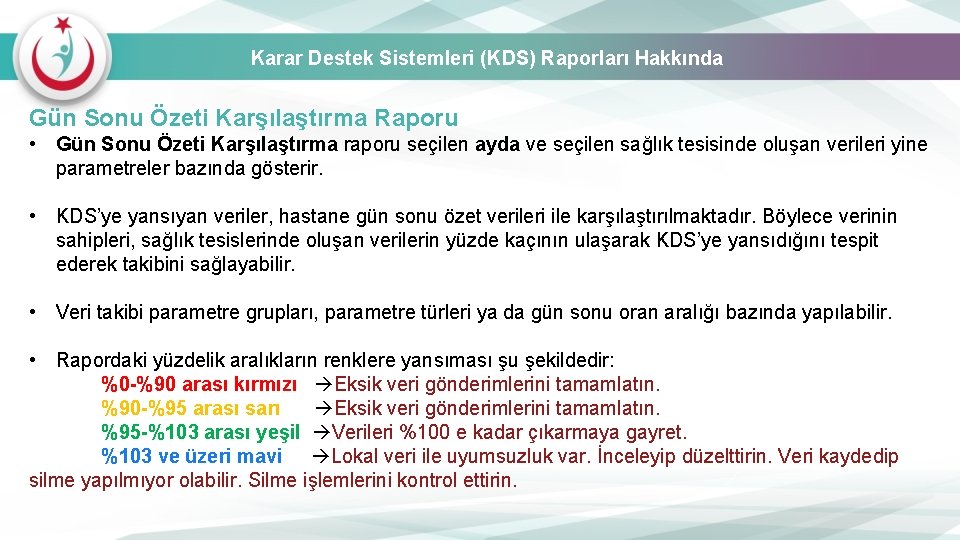 Karar Destek Sistemleri (KDS) Raporları Hakkında

Gün Sonu Özeti Karşılaştırma Raporu

• Gün Sonu Özeti Karşılaştırma raporu seçilen ayda ve seçilen sağlık tesisinde oluşan verileri yine parametreler bazında gösterir.

• KDS'ye yansıyan veriler, hastane gün sonu özet verileri ile karşılaştırılmaktadır. Böylece verinin sahipleri, sağlık tesislerinde oluşan verilerin yüzde kaçının ulaşarak KDS'ye yansıdığını tespit ederek takibini sağlayabilir.

• Veri takibi parametre grupları, parametre türleri ya da gün sonu oran aralığı bazında yapılabilir.

• Rapordaki yüzdelik aralıkların renklere yansıması şu şekildedir:
%0-%90 arası kırmızı →Eksik veri gönderimlerini tamamlatın.
%90-%95 arası sarı →Eksik veri gönderimlerini tamamlatın.
%95-%103 arası yeşil →Verileri %100 e kadar çıkarmaya gayret.
%103 ve üzeri mavi →Lokal veri ile uyumsuzluk var. İnceleyip düzelttirin. Veri kaydedip silme yapılmıyor olabilir. Silme işlemlerini kontrol ettirin.